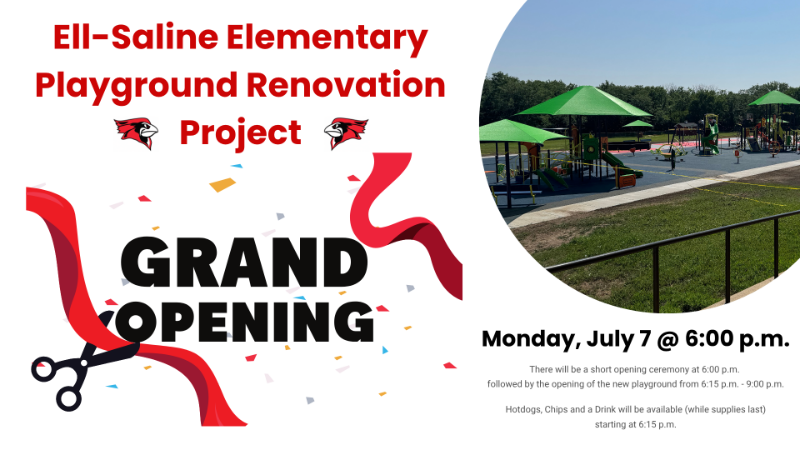 Ell-Saline Elementary Playground Renovation Project

GRAND OPENING

Monday, July 7 @ 6:00 p.m.

There will be a short opening ceremony at 6:00 p.m. followed by the opening of the new playground from 6:15 p.m. - 9:00 p.m.

Hotdogs, Chips and a Drink will be available (while supplies last) starting at 6:15 p.m.